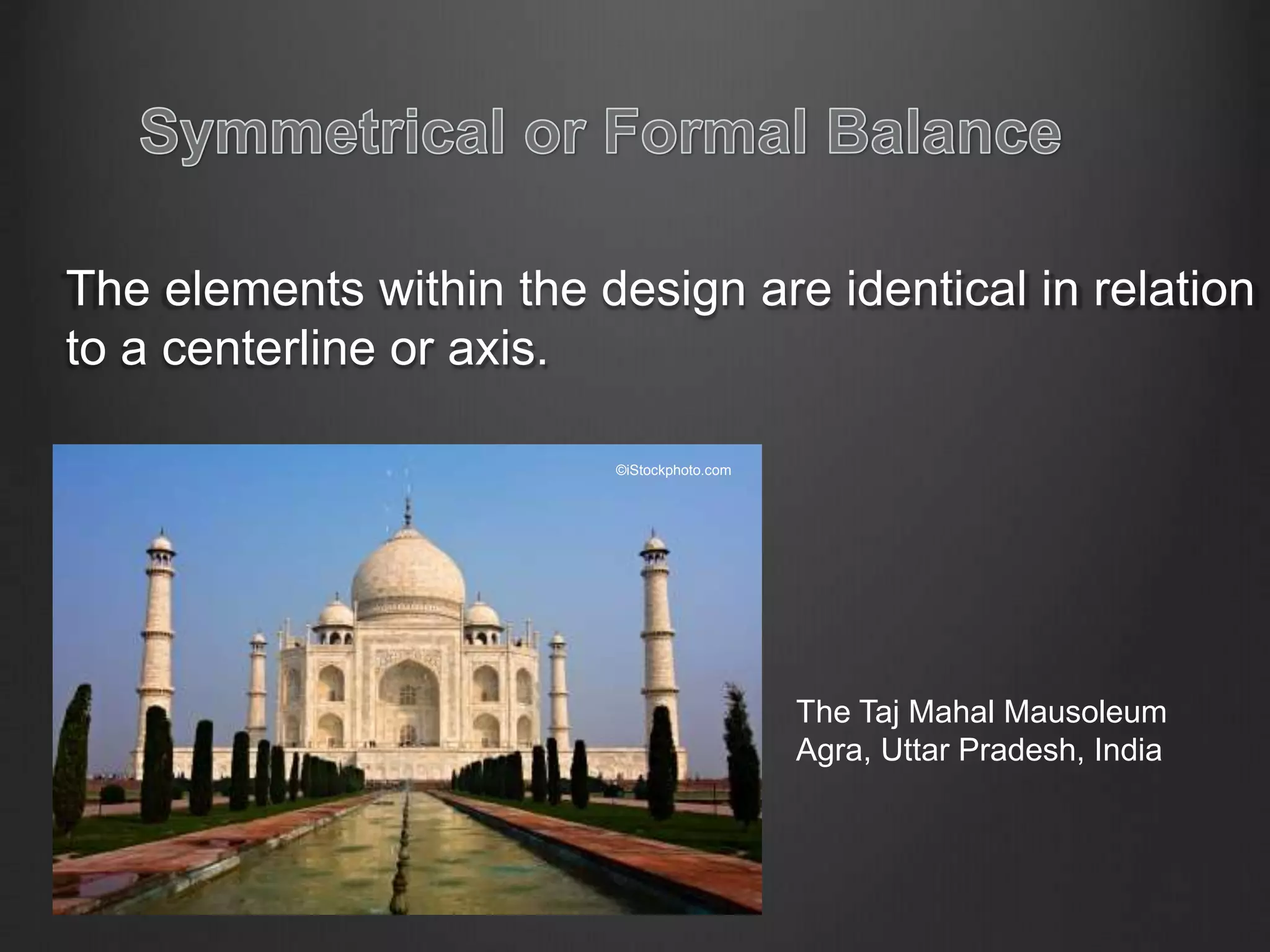 Symmetrical or Formal Balance

The elements within the design are identical in relation to a centerline or axis.

©iStockphoto.com

The Taj Mahal Mausoleum
Agra, Uttar Pradesh, India